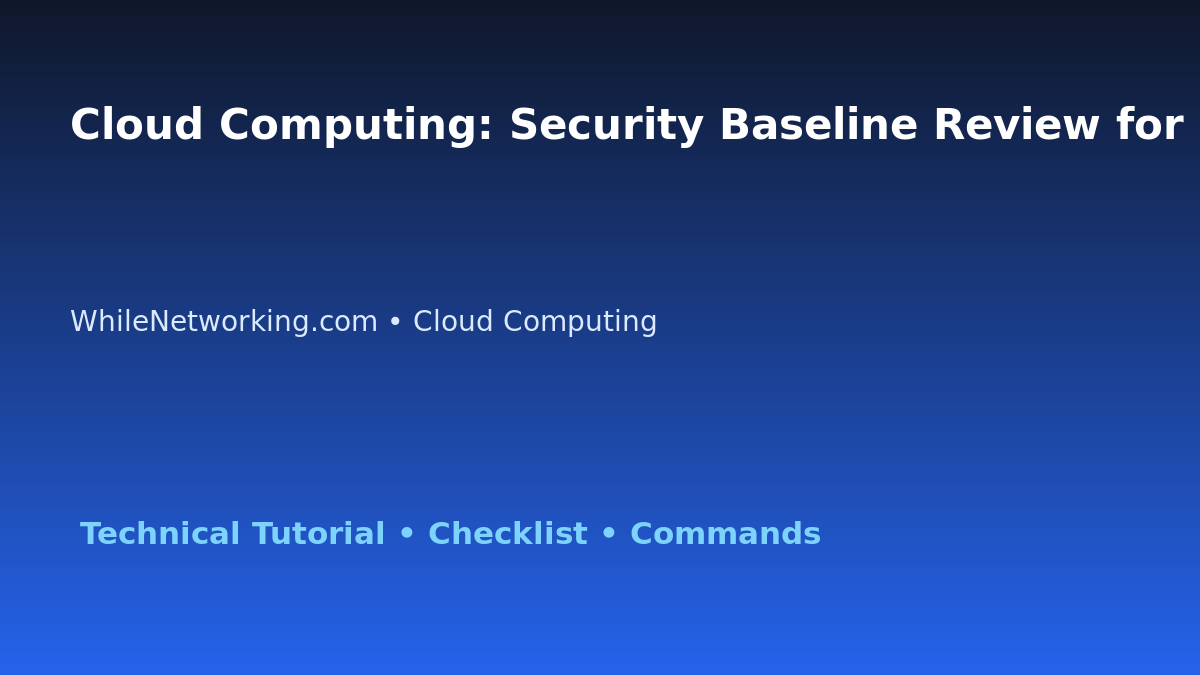 Cloud Computing: Security Baseline Review for

WhileNetworking.com • Cloud Computing

Technical Tutorial • Checklist • Commands